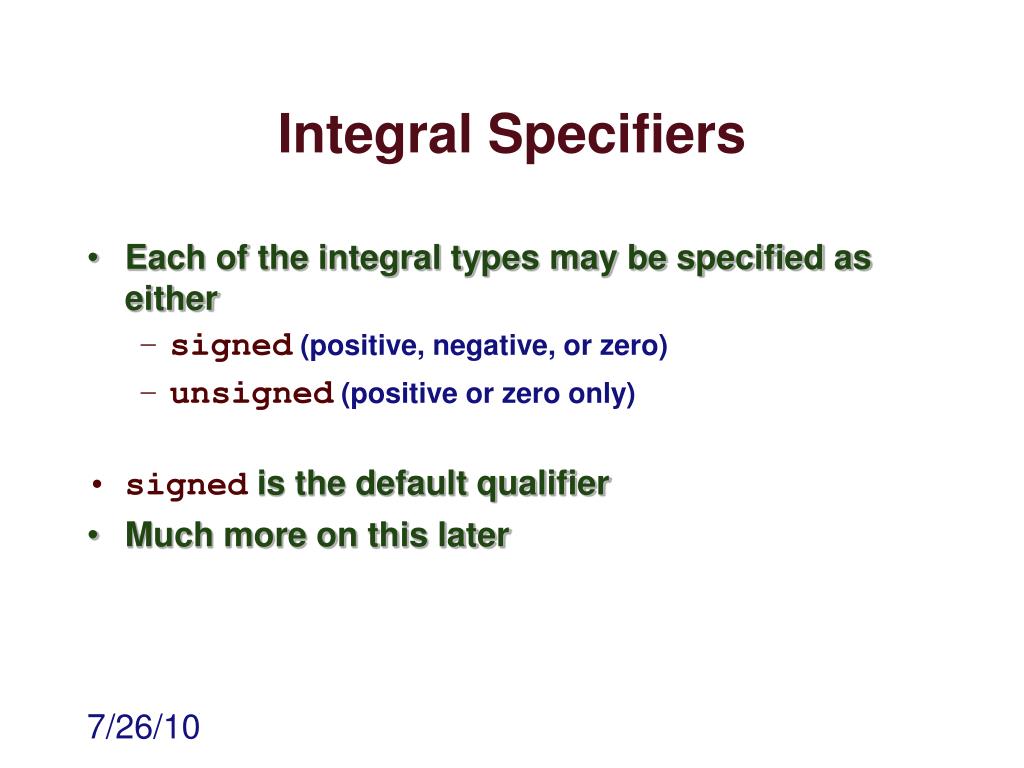 Integral Specifiers

• Each of the integral types may be specified as either
 – signed (positive, negative, or zero)
 – unsigned (positive or zero only)

• signed is the default qualifier
• Much more on this later

7/26/10